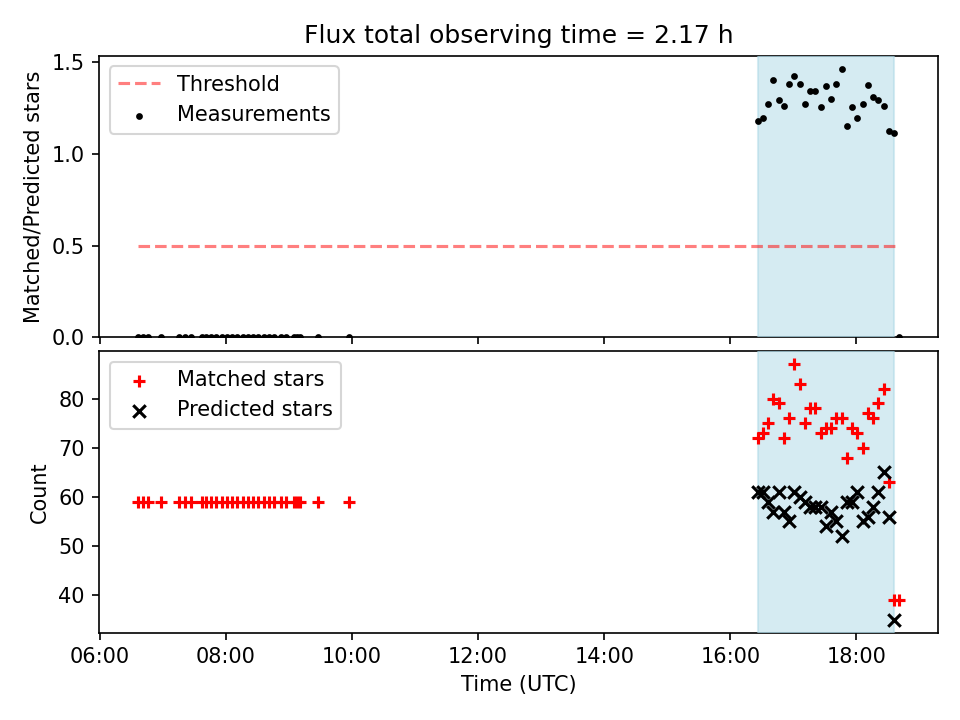 Flux total observing time = 2.17 h

Threshold
Measurements

Matched/Predicted stars

1.5
1.0
0.5
0.0

Matched stars
Predicted stars

Count

80
70
60
50
40

06:00
08:00
10:00
12:00
14:00
16:00
18:00

Time (UTC)